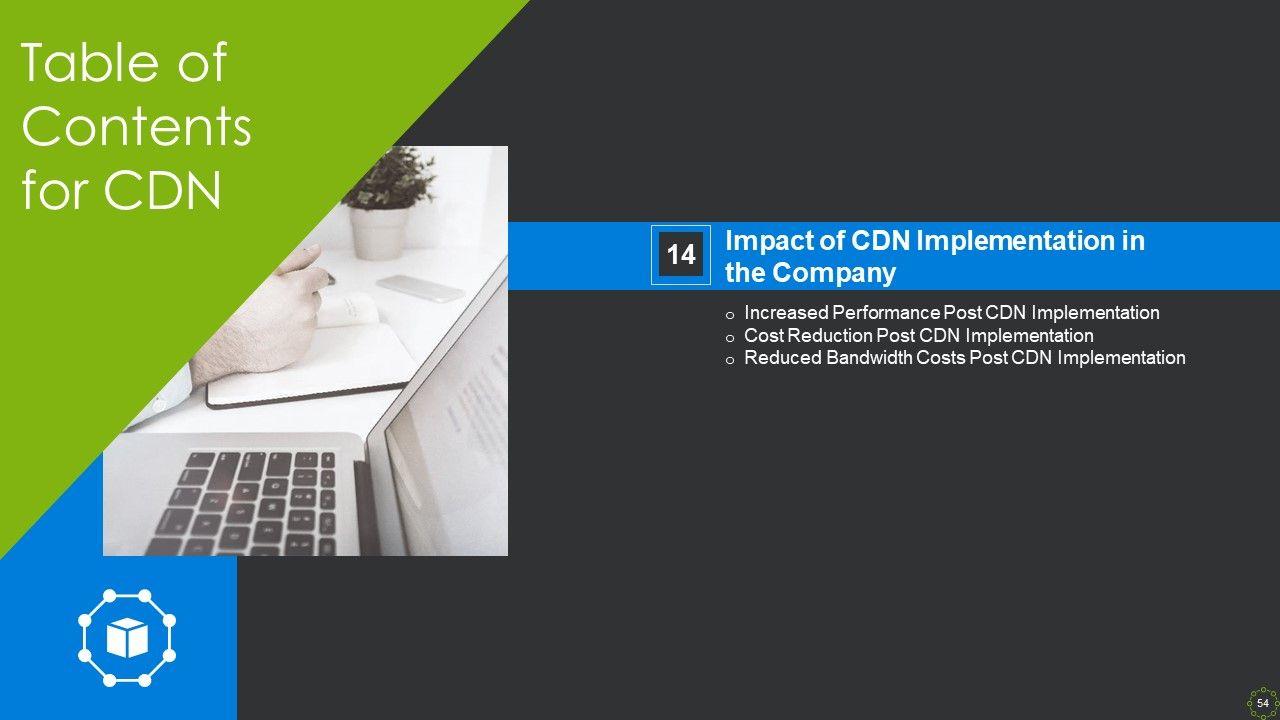 Table of Contents for CDN

14

Impact of CDN Implementation in the Company

o Increased Performance Post CDN Implementation
o Cost Reduction Post CDN Implementation
o Reduced Bandwidth Costs Post CDN Implementation

54